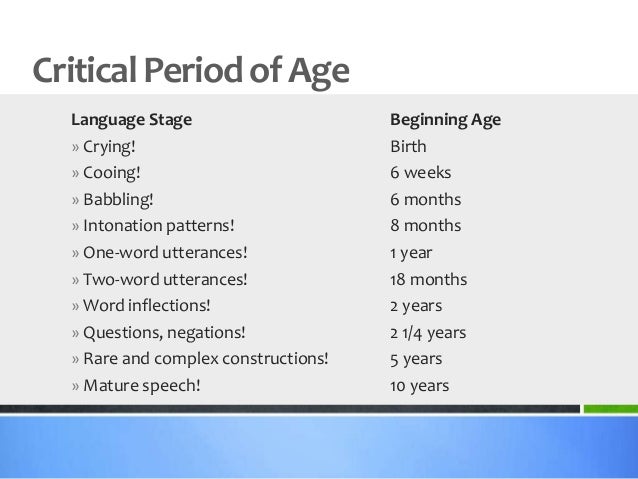 Critical Period of Age

| Language Stage | Beginning Age |
|---|---|
| » Crying! | Birth |
| » Cooing! | 6 weeks |
| » Babbling! | 6 months |
| » Intonation patterns! | 8 months |
| » One-word utterances! | 1 year |
| » Two-word utterances! | 18 months |
| » Word inflections! | 2 years |
| » Questions, negations! | 2 1/4 years |
| » Rare and complex constructions! | 5 years |
| » Mature speech! | 10 years |